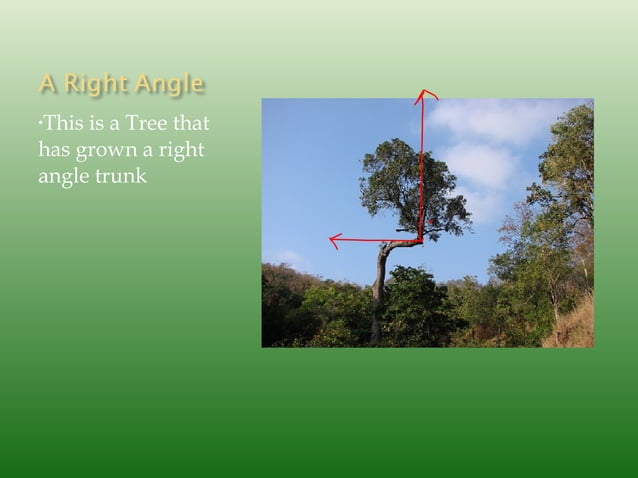 A Right Angle

·This is a Tree that has grown a right angle trunk